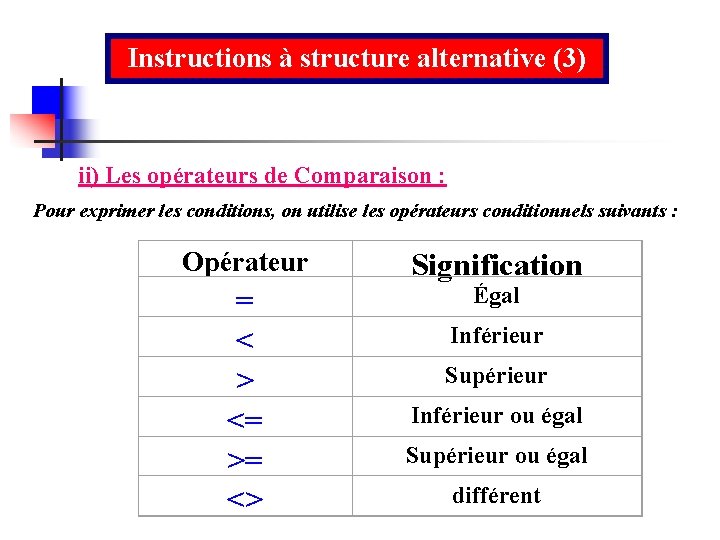 Instructions à structure alternative (3)

ii) Les opérateurs de Comparaison :

Pour exprimer les conditions, on utilise les opérateurs conditionnels suivants :

| Opérateur | Signification |
|---|---|
| = | Égal |
| < | Inférieur |
| > | Supérieur |
| <= | Inférieur ou égal |
| >= | Supérieur ou égal |
| <> | différent |